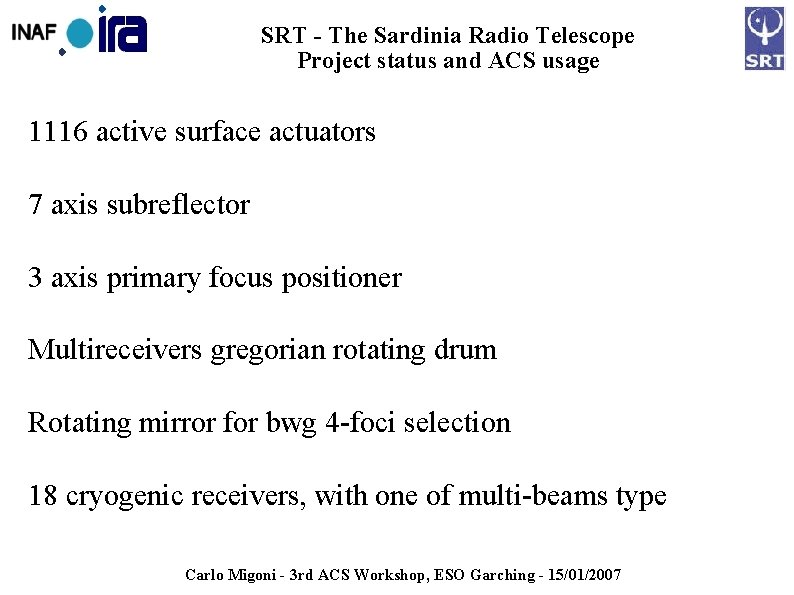 INAF ira

SRT - The Sardinia Radio Telescope
Project status and ACS usage

SRT

1116 active surface actuators

7 axis subreflector

3 axis primary focus positioner

Multireceivers gregorian rotating drum

Rotating mirror for bwg 4-foci selection

18 cryogenic receivers, with one of multi-beams type

Carlo Migoni - 3rd ACS Workshop, ESO Garching - 15/01/2007